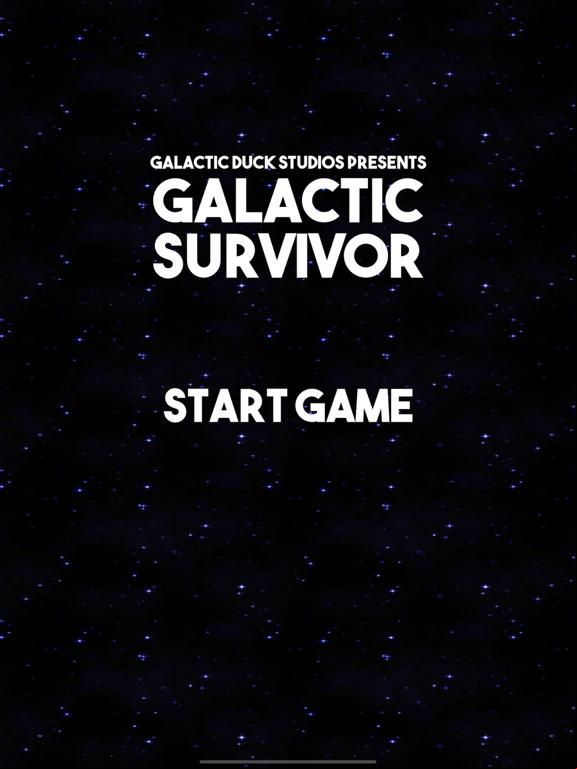 GALACTIC DUCK STUDIOS PRESENTS
GALACTIC SURVIVOR

START GAME